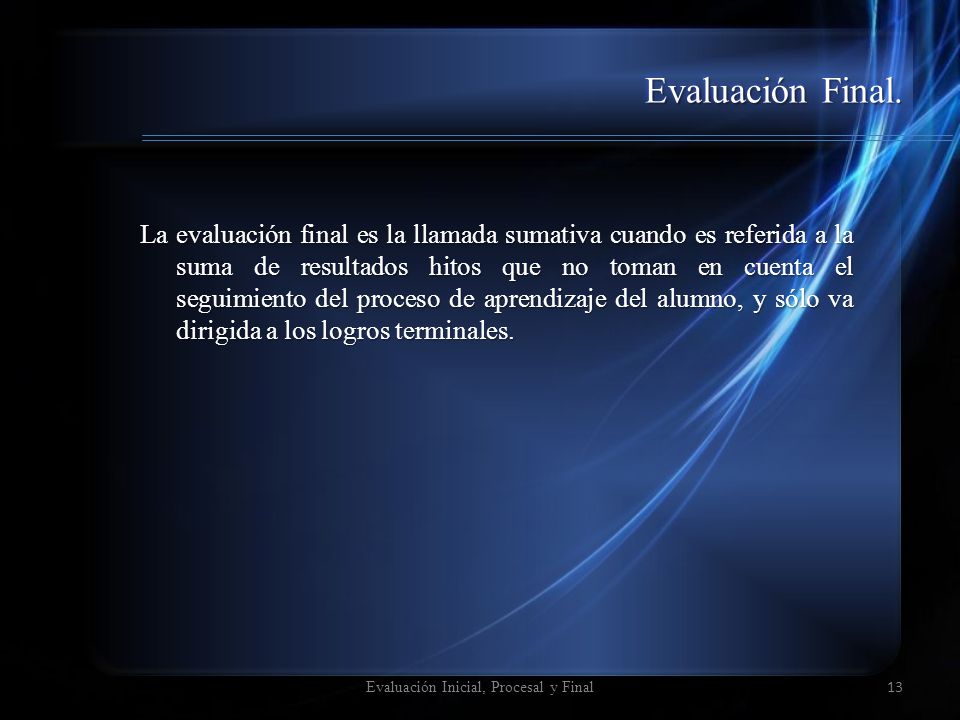 Evaluación Final.

La evaluación final es la llamada sumativa cuando es referida a la suma de resultados hitos que no toman en cuenta el seguimiento del proceso de aprendizaje del alumno, y sólo va dirigida a los logros terminales.

Evaluación Inicial, Procesal y Final

13